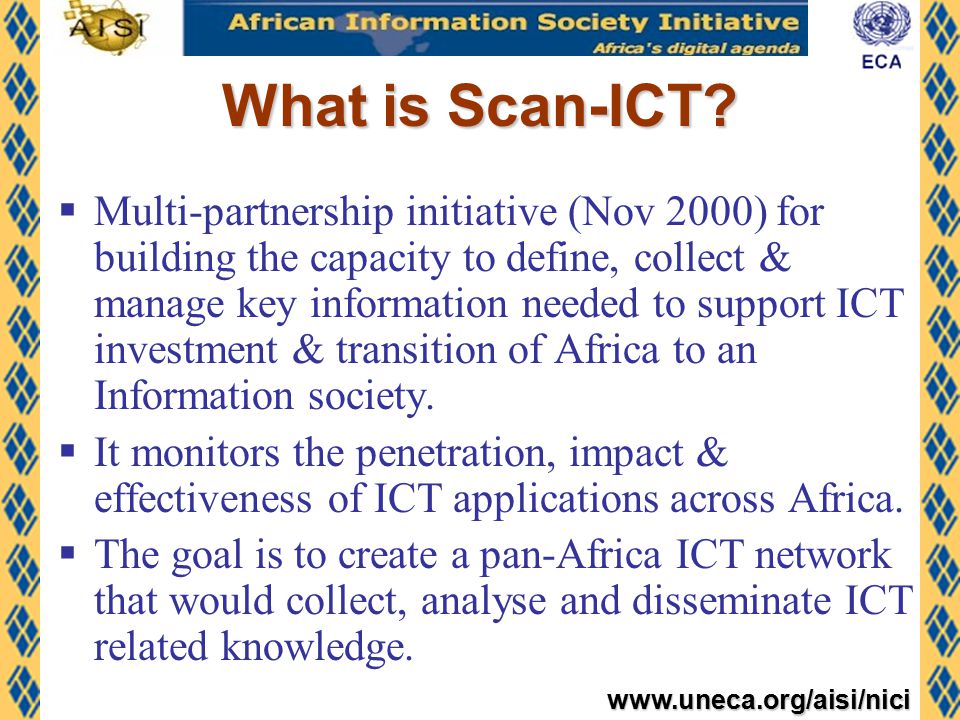 AISI

African Information Society Initiative
Africa's digital agenda

ECA

What is Scan-ICT?

▪ Multi-partnership initiative (Nov 2000) for building the capacity to define, collect & manage key information needed to support ICT investment & transition of Africa to an Information society.

▪ It monitors the penetration, impact & effectiveness of ICT applications across Africa.

▪ The goal is to create a pan-Africa ICT network that would collect, analyse and disseminate ICT related knowledge.

www.uneca.org/aisi/nici